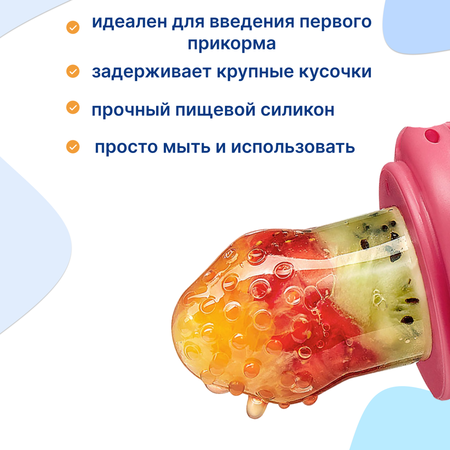 идеален для введения первого прикорма

задерживает крупные кусочки

прочный пищевой силикон

просто мыть и использовать